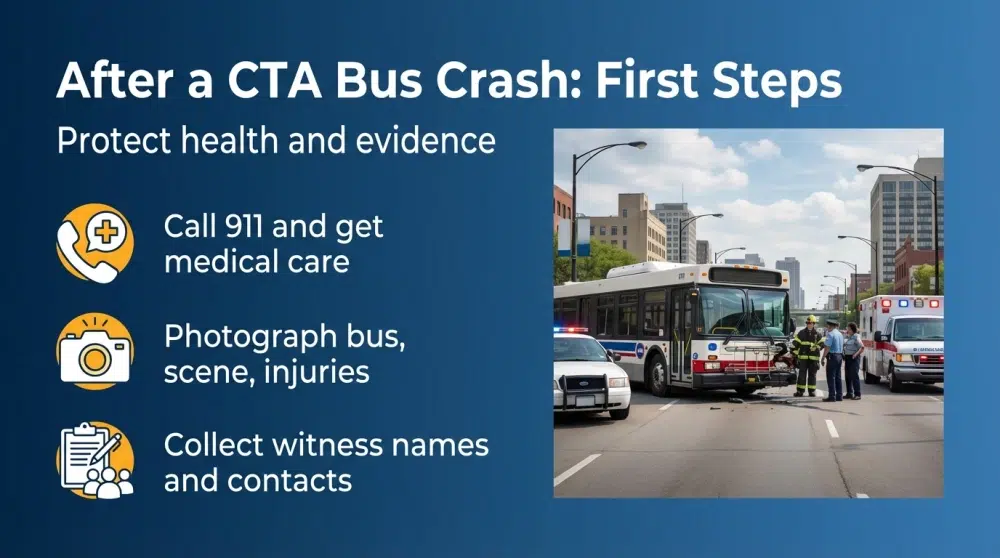 After a CTA Bus Crash: First Steps

Protect health and evidence

Call 911 and get medical care

Photograph bus, scene, injuries

Collect witness names and contacts